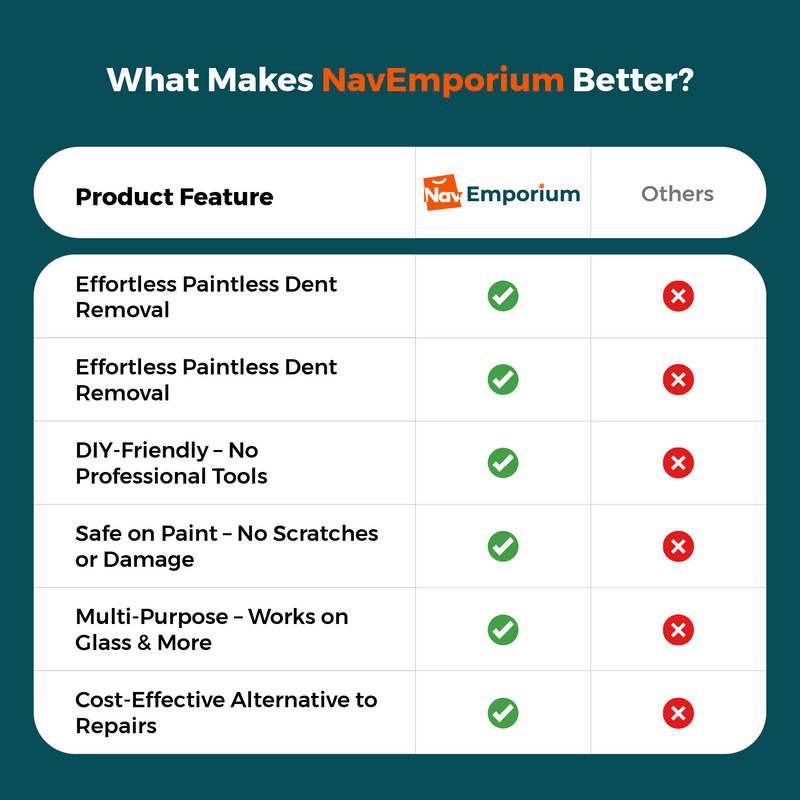 What Makes NavEmporium Better?

| Product Feature | Nav Emporium | Others |
|---|---|---|
| Effortless Paintless Dent Removal | ✓ | ✗ |
| Effortless Paintless Dent Removal | ✓ | ✗ |
| DIY-Friendly – No Professional Tools | ✓ | ✗ |
| Safe on Paint – No Scratches or Damage | ✓ | ✗ |
| Multi-Purpose – Works on Glass & More | ✓ | ✗ |
| Cost-Effective Alternative to Repairs | ✓ | ✗ |